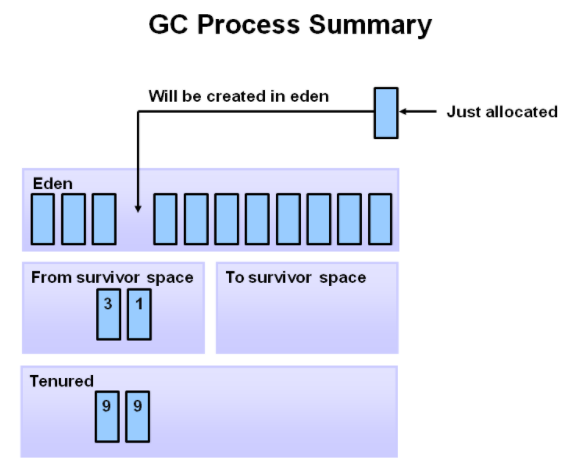 GC Process Summary

Will be created in eden

Just allocated

Eden

From survivor space

3 1

To survivor space

Tenured

9 9